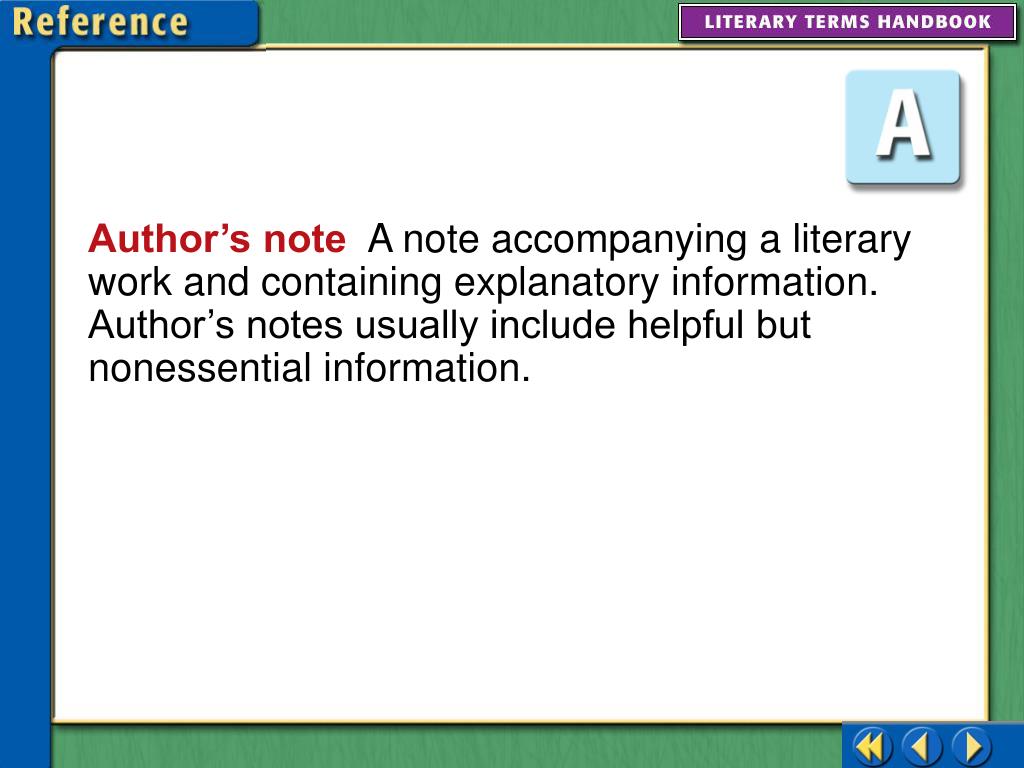 Reference

LITERARY TERMS HANDBOOK

A

Author’s note A note accompanying a literary work and containing explanatory information. Author’s notes usually include helpful but nonessential information.